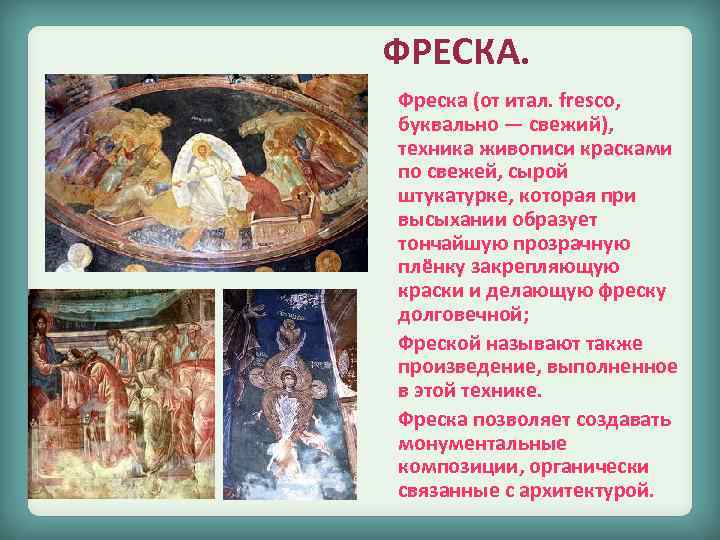 ФРЕСКА.

Фреска (от итал. fresco, буквально — свежий), техника живописи красками по свежей, сырой штукатурке, которая при высыхании образует тончайшую прозрачную плёнку закрепляющую краски и делающую фреску долговечной;

Фреской называют также произведение, выполненное в этой технике.

Фреска позволяет создавать монументальные композиции, органически связанные с архитектурой.